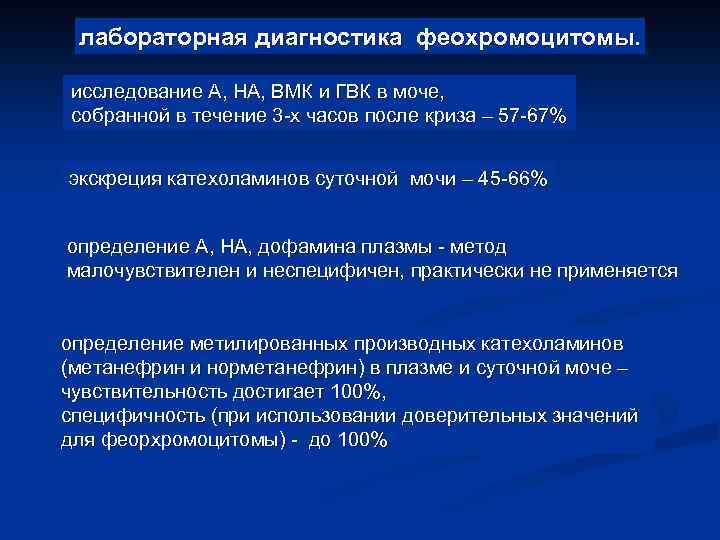 лабораторная диагностика феохромоцитомы.

исследование А, НА, ВМК и ГВК в моче, собранной в течение 3-х часов после криза – 57-67%

экскреция катехоламинов суточной мочи – 45-66%

определение А, НА, дофамина плазмы - метод малочувствителен и неспецифичен, практически не применяется

определение метилированных производных катехоламинов (метанефрин и норметанефрин) в плазме и суточной моче – чувствительность достигает 100%,
специфичность (при использовании доверительных значений для феорхромоцитомы) - до 100%